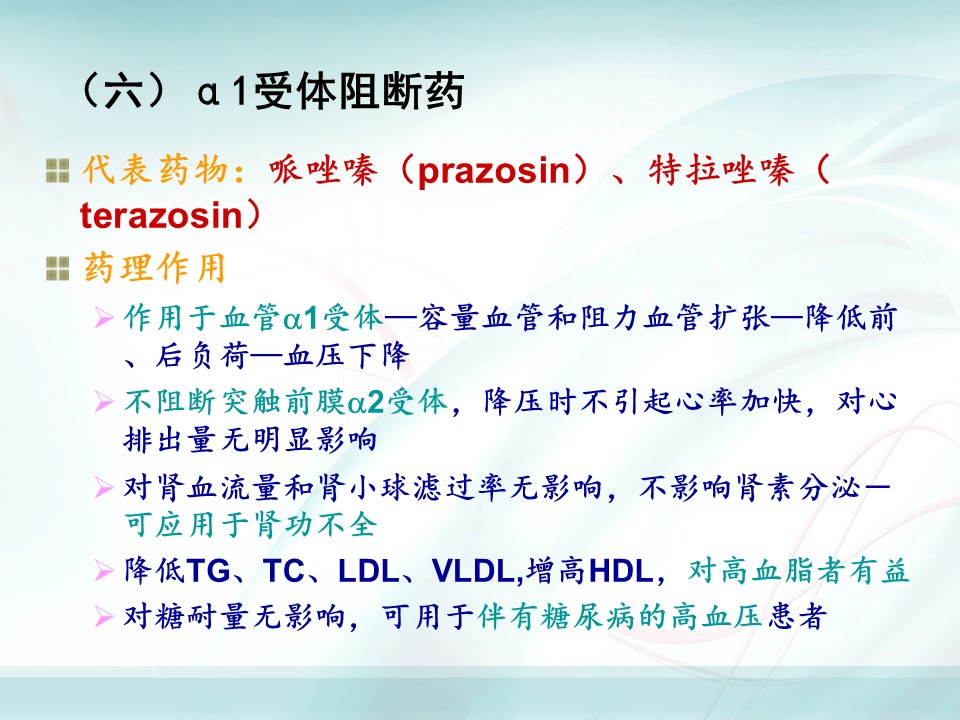 （六）α1受体阻断药

代表药物：哌唑嗪（prazosin）、特拉唑嗪（terazosin）

药理作用

作用于血管α1受体—容量血管和阻力血管扩张—降低前、后负荷—血压下降

不阻断突触前膜α2受体，降压时不引起心率加快，对心排出量无明显影响

对肾血流量和肾小球滤过率无影响，不影响肾素分泌—可应用于肾功不全

降低TG、TC、LDL、VLDL,增高HDL，对高血脂者有益

对糖耐量无影响，可用于伴有糖尿病的高血压患者